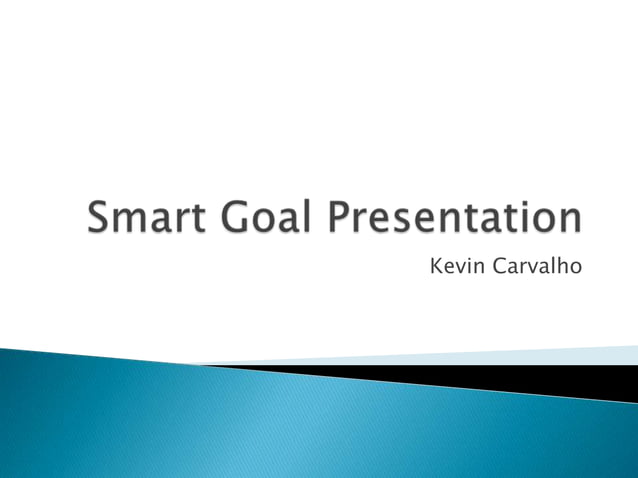 Smart Goal Presentation

Kevin Carvalho